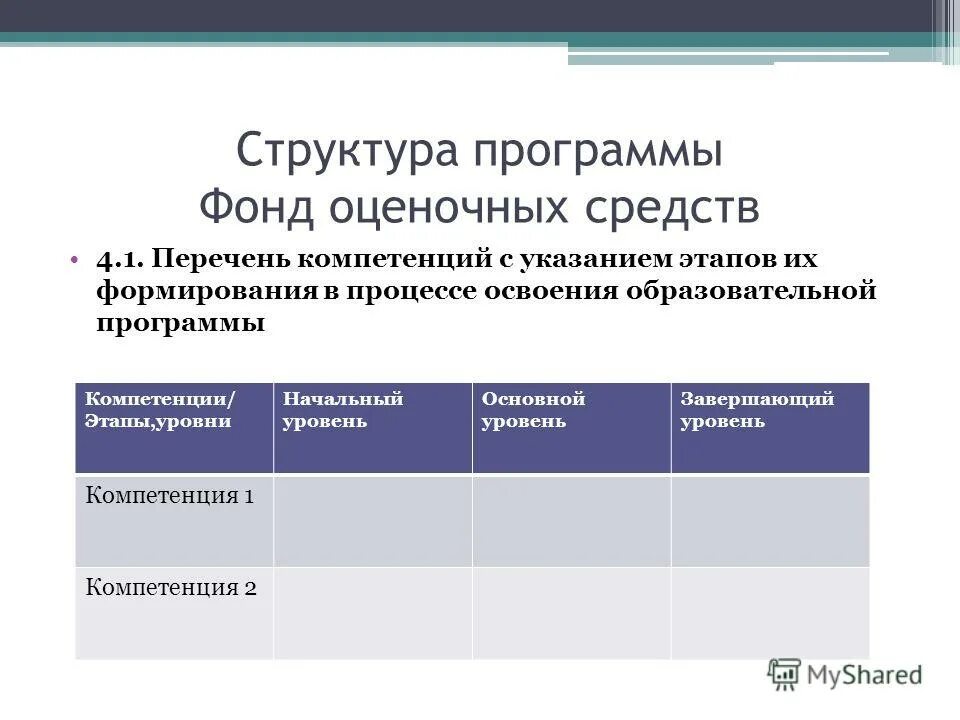 Структура программы
Фонд оценочных средств

• 4.1. Перечень компетенций с указанием этапов их формирования в процессе освоения образовательной программы

| Компетенции/ Этапы,уровни | Начальный уровень | Основной уровень | Завершающий уровень |
|---|---|---|---|
| Компетенция 1 | | | |
| Компетенция 2 | | | |

MyShared